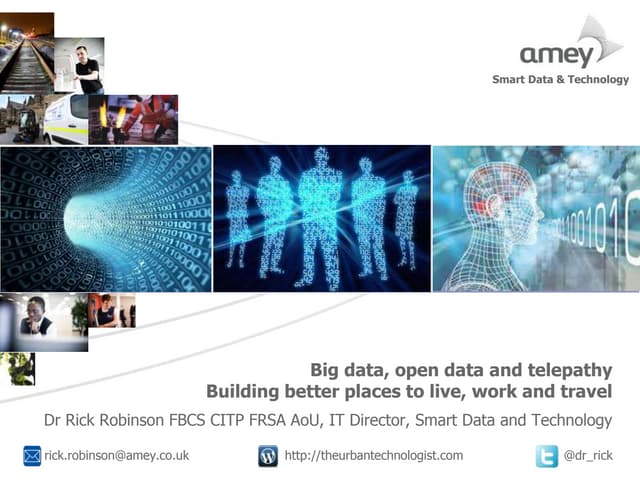 amey
Smart Data & Technology

Big data, open data and telepathy
Building better places to live, work and travel

Dr Rick Robinson FBCS CITP FRSA AoU, IT Director, Smart Data and Technology

rick.robinson@amey.co.uk http://theurbantechnologist.com @dr_rick